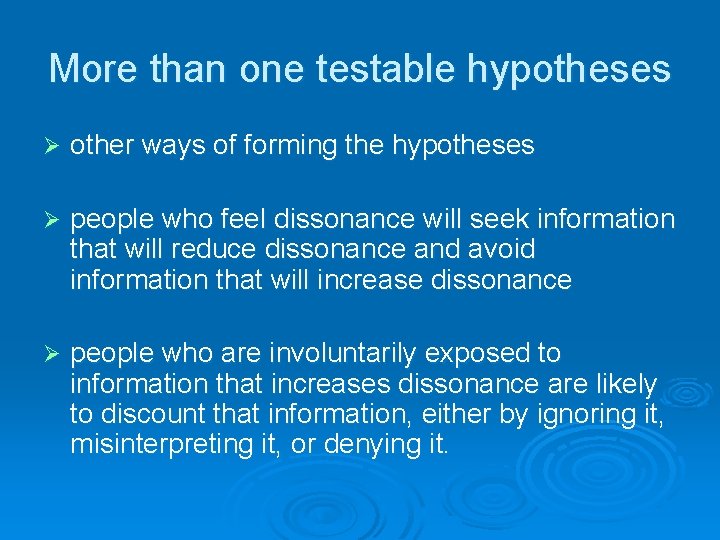 More than one testable hypotheses

➢ other ways of forming the hypotheses

➢ people who feel dissonance will seek information that will reduce dissonance and avoid information that will increase dissonance

➢ people who are involuntarily exposed to information that increases dissonance are likely to discount that information, either by ignoring it, misinterpreting it, or denying it.